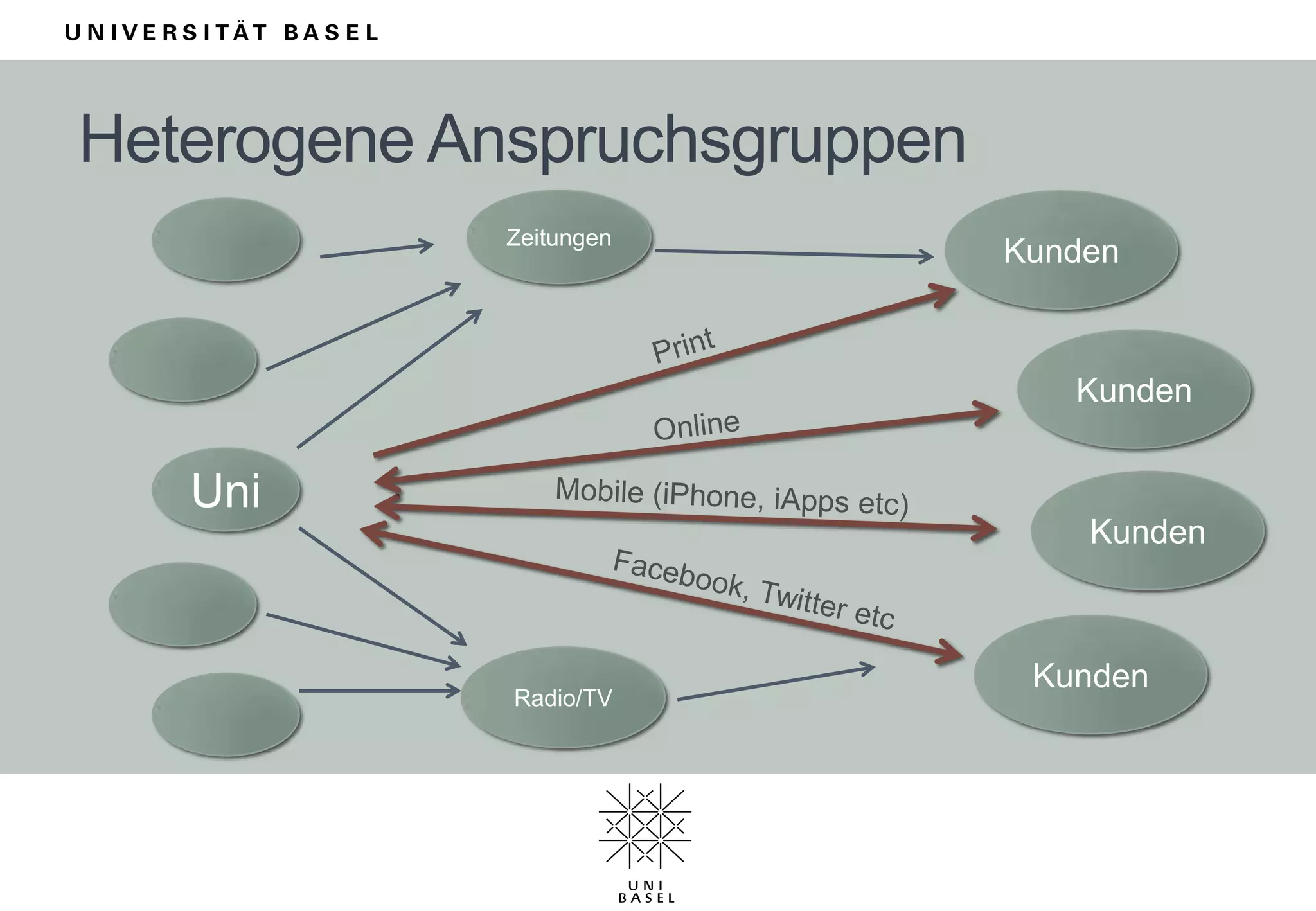 UNIVERSITÄT BASEL

Heterogene Anspruchsgruppen

Zeitungen

Kunden

Print

Kunden

Online

Uni

Mobile (iPhone, iApps etc)

Kunden

Facebook, Twitter etc

Kunden

Radio/TV

UNI
BASEL